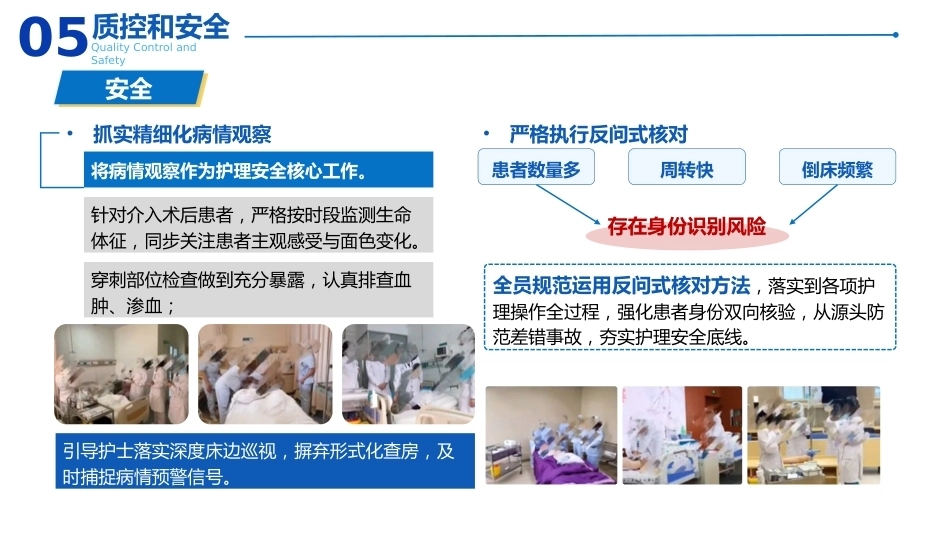 05 质控和安全
Quality Control and Safety

安全

• 抓实精细化病情观察

将病情观察作为护理安全核心工作。

针对介入术后患者，严格按时段监测生命体征，同步关注患者主观感受与面色变化。

穿刺部位检查做到充分暴露，认真排查血肿、渗血；

引导护士落实深度床边巡视，摒弃形式化查房，及时捕捉病情预警信号。

• 严格执行反问式核对

患者数量多

周转快

倒床频繁

存在身份识别风险

全员规范运用反问式核对方法，落实到各项护理操作全过程，强化患者身份双向核验，从源头防范差错事故，夯实护理安全底线。